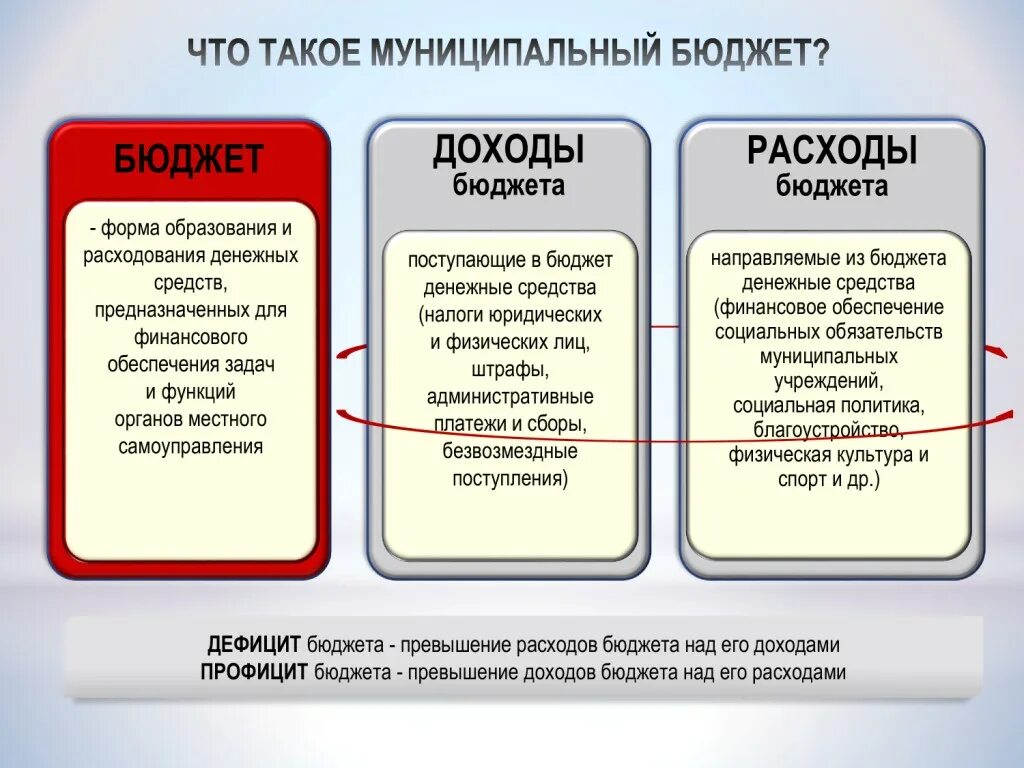 ЧТО ТАКОЕ МУНИЦИПАЛЬНЫЙ БЮДЖЕТ?

БЮДЖЕТ

- форма образования и расходования денежных средств, предназначенных для финансового обеспечения задач и функций органов местного самоуправления

ДОХОДЫ бюджета

поступающие в бюджет денежные средства (налоги юридических и физических лиц, штрафы, административные платежи и сборы, безвозмездные поступления)

РАСХОДЫ бюджета

направляемые из бюджета денежные средства (финансовое обеспечение социальных обязательств муниципальных учреждений, социальная политика, благоустройство, физическая культура и спорт и др.)

ДЕФИЦИТ бюджета - превышение расходов бюджета над его доходами
ПРОФИЦИТ бюджета - превышение доходов бюджета над его расходами